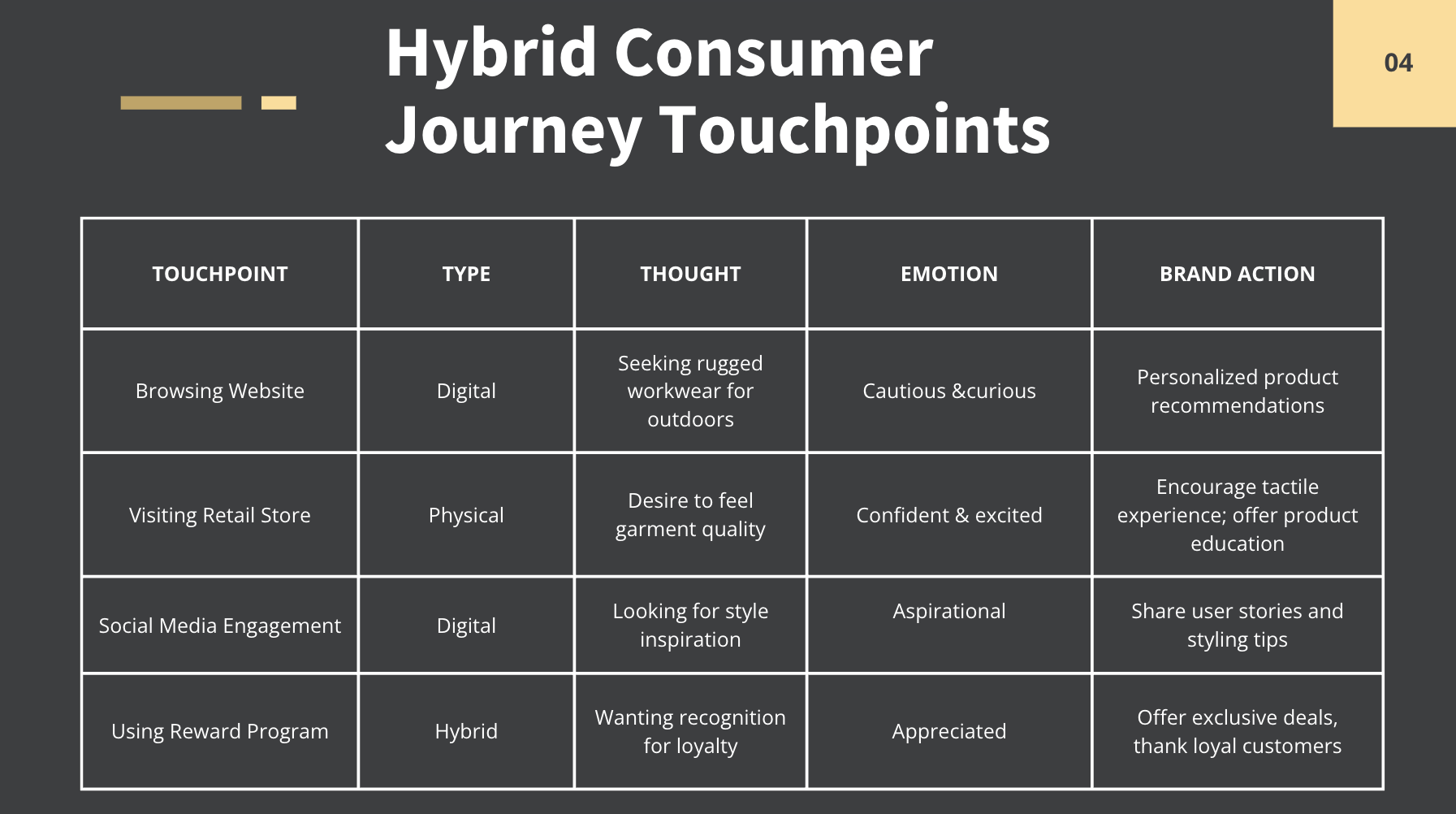 Hybrid Consumer Journey Touchpoints

04

| TOUCHPOINT | TYPE | THOUGHT | EMOTION | BRAND ACTION |
|---|---|---|---|---|
| Browsing Website | Digital | Seeking rugged workwear for outdoors | Cautious &curious | Personalized product recommendations |
| Visiting Retail Store | Physical | Desire to feel garment quality | Confident & excited | Encourage tactile experience; offer product education |
| Social Media Engagement | Digital | Looking for style inspiration | Aspirational | Share user stories and styling tips |
| Using Reward Program | Hybrid | Wanting recognition for loyalty | Appreciated | Offer exclusive deals, thank loyal customers |